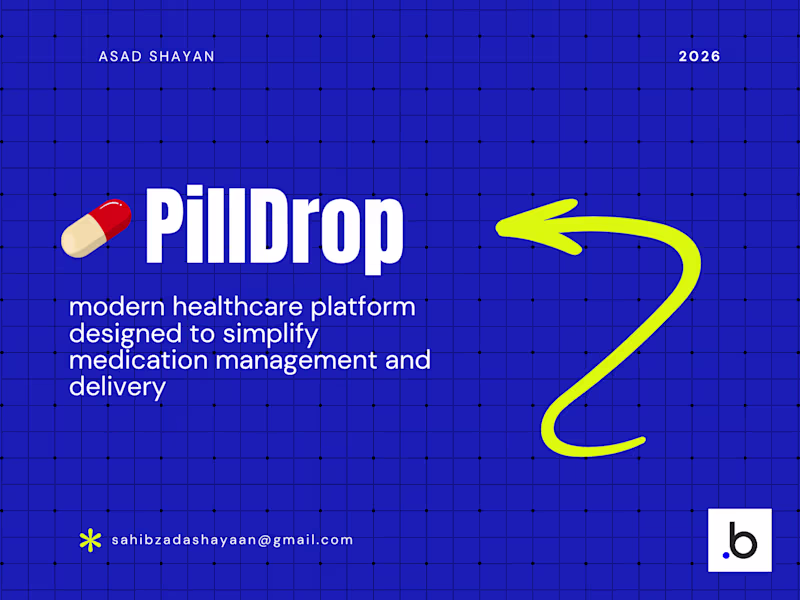 ASAD SHAYAN

2026

PillDrop

modern healthcare platform designed to simplify medication management and delivery

sahibzadashayaan@gmail.com

.b